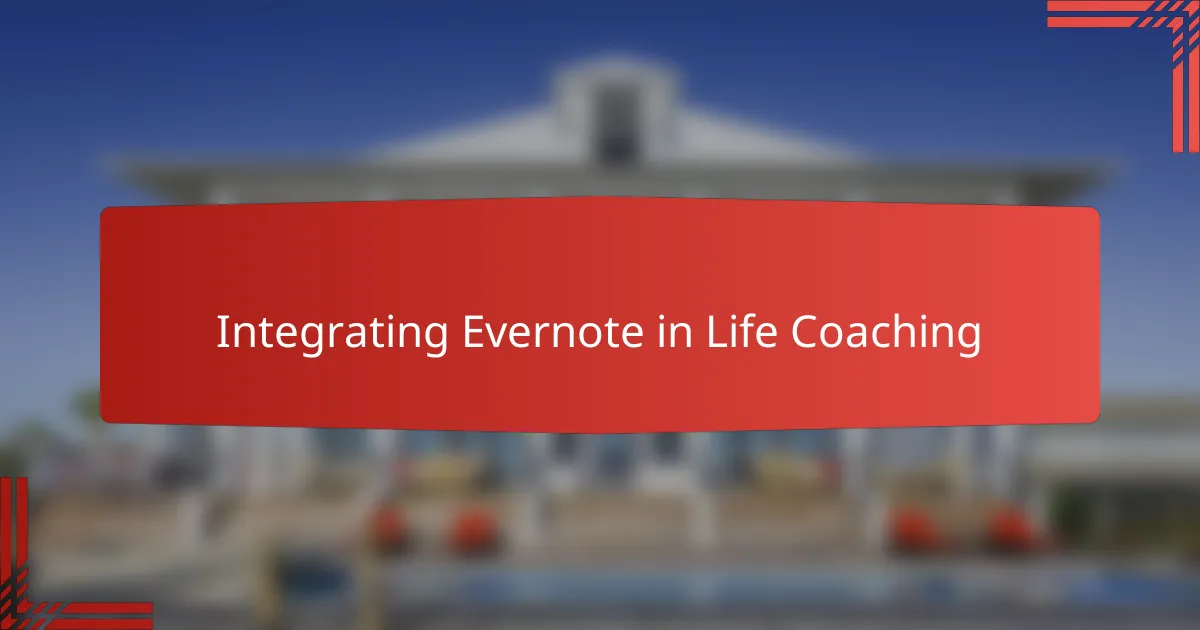 Integrating Evernote in Life Coaching